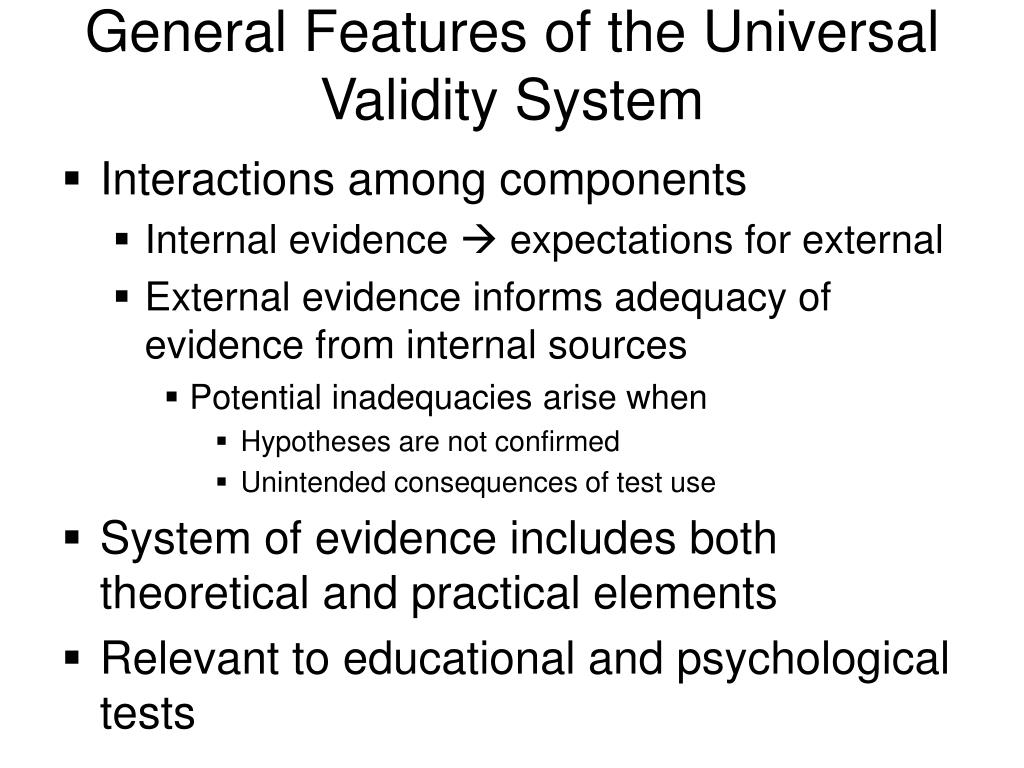 General Features of the Universal Validity System

▪ Interactions among components
  ▪ Internal evidence → expectations for external
  ▪ External evidence informs adequacy of evidence from internal sources
    ▪ Potential inadequacies arise when
      ▪ Hypotheses are not confirmed
      ▪ Unintended consequences of test use
▪ System of evidence includes both theoretical and practical elements
▪ Relevant to educational and psychological tests